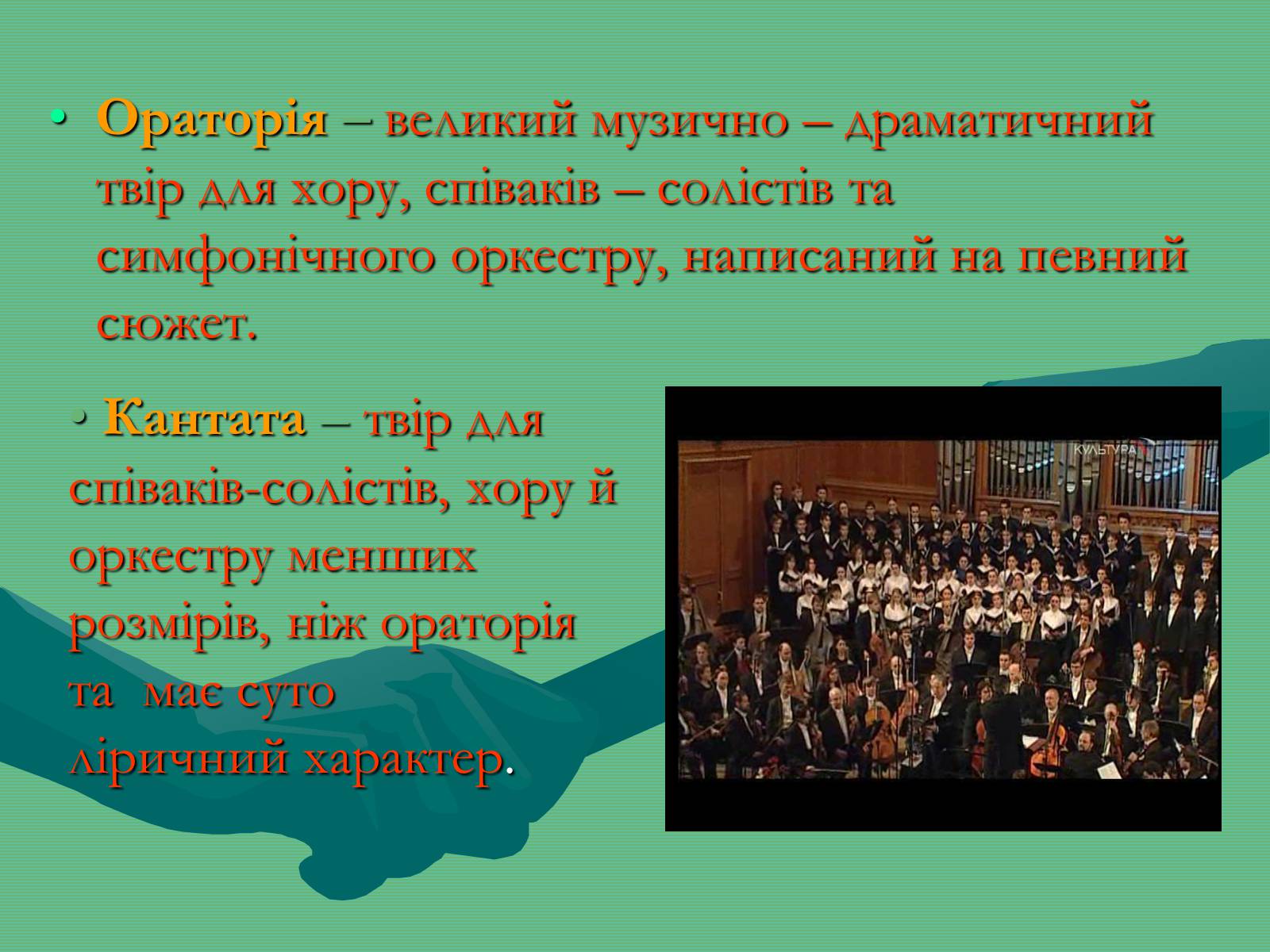 • Ораторія – великий музично – драматичний твір для хору, співаків – солістів та симфонічного оркестру, написаний на певний сюжет.

• Кантата – твір для співаків-солістів, хору й оркестру менших розмірів, ніж ораторія та має суто ліричний характер.

КУЛЬТУРА